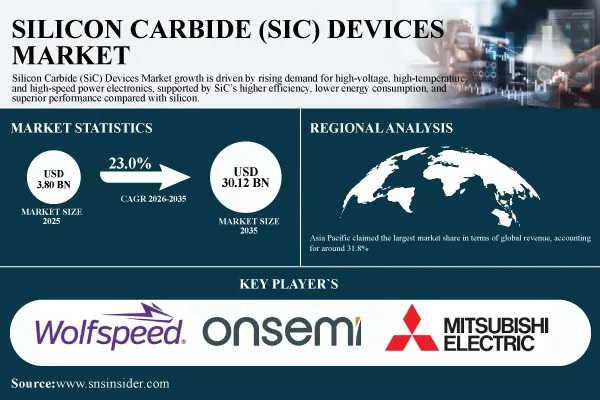 SILICON CARBIDE (SIC) DEVICES MARKET

Silicon Carbide (SiC) Devices Market growth is driven by rising demand for high-voltage, high-temperature, and high-speed power electronics, supported by SiC's higher efficiency, lower energy consumption, and superior performance compared with silicon.

MARKET STATISTICS

USD 3.80 BN

MARKET SIZE 2025

23.0%

CAGR 2026-2035

USD 30.12 BN

MARKET SIZE 2035

REGIONAL ANALYSIS

Asia Pacific claimed the largest market share in terms of global revenue, accounting for around 31.8%

KEY PLAYER`S

Wolfspeed.

onsemi

MITSUBISHI ELECTRIC

Source:www.snsinsider.com